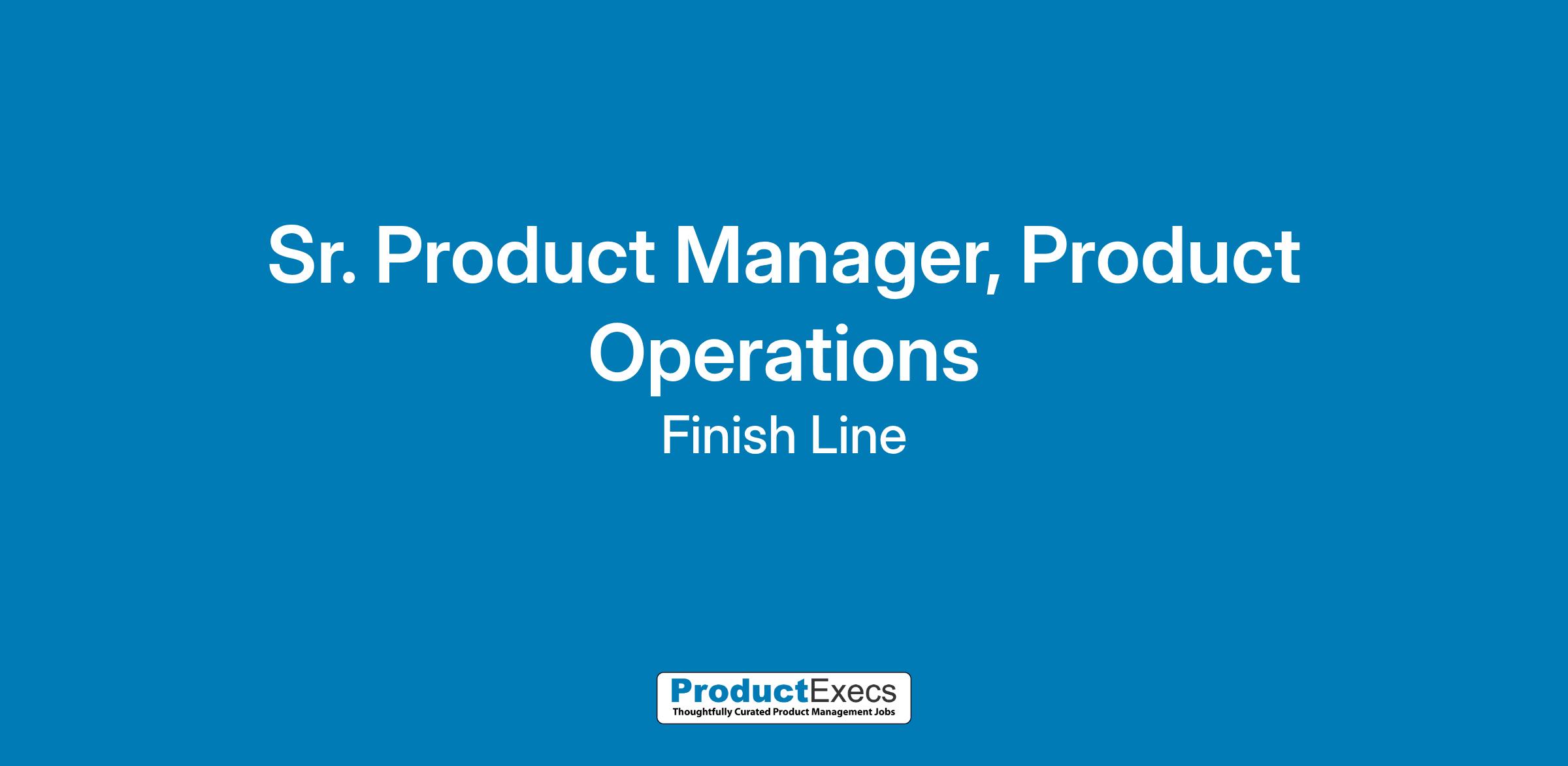 Sr. Product Manager, Product Operations

Finish Line

ProductExecs
Thoughtfully Curated Product Management Jobs